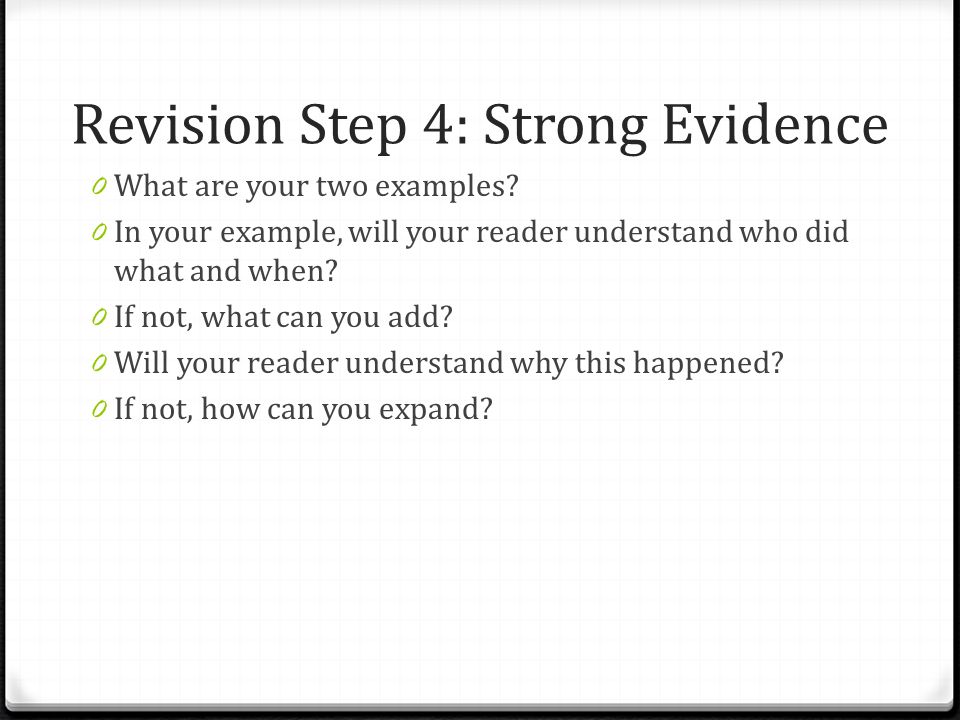 Revision Step 4: Strong Evidence

0 What are your two examples?
0 In your example, will your reader understand who did what and when?
0 If not, what can you add?
0 Will your reader understand why this happened?
0 If not, how can you expand?